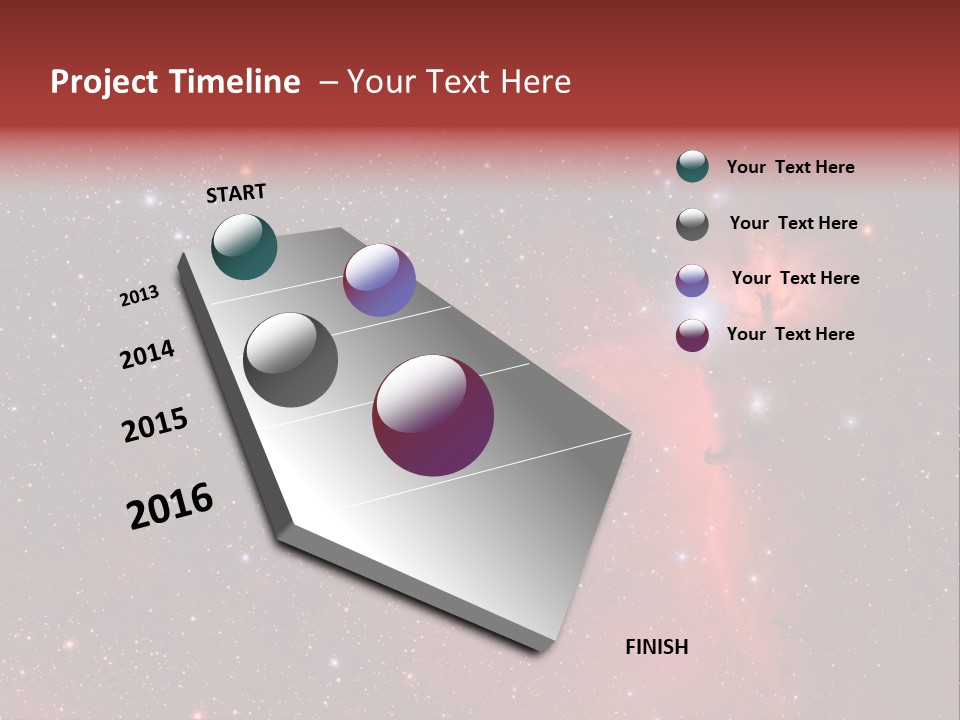 Project Timeline – Your Text Here

START

2013

2014

2015

2016

FINISH

Your Text Here

Your Text Here

Your Text Here

Your Text Here